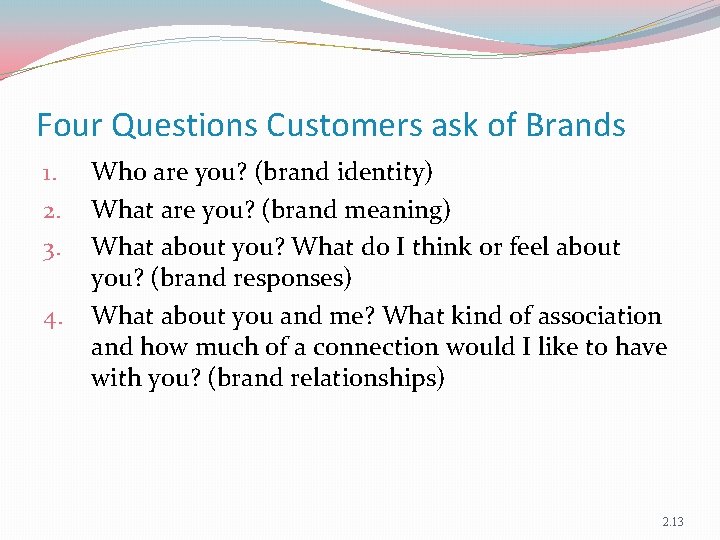 Four Questions Customers ask of Brands

1. Who are you? (brand identity)
2. What are you? (brand meaning)
3. What about you? What do I think or feel about you? (brand responses)
4. What about you and me? What kind of association and how much of a connection would I like to have with you? (brand relationships)

2.13